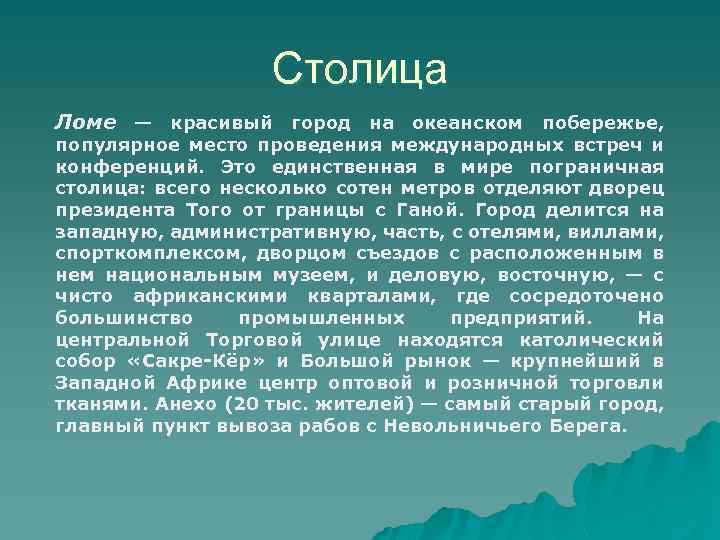 Столица

Ломе — красивый город на океанском побережье, популярное место проведения международных встреч и конференций. Это единственная в мире пограничная столица: всего несколько сотен метров отделяют дворец президента Того от границы с Ганой. Город делится на западную, административную, часть, с отелями, виллами, спорткомплексом, дворцом съездов с расположенным в нем национальным музеем, и деловую, восточную, — с чисто африканскими кварталами, где сосредоточено большинство промышленных предприятий. На центральной Торговой улице находятся католический собор «Сакре-Кёр» и Большой рынок — крупнейший в Западной Африке центр оптовой и розничной торговли тканями. Анехо (20 тыс. жителей) — самый старый город, главный пункт вывоза рабов с Невольничьего Берега.